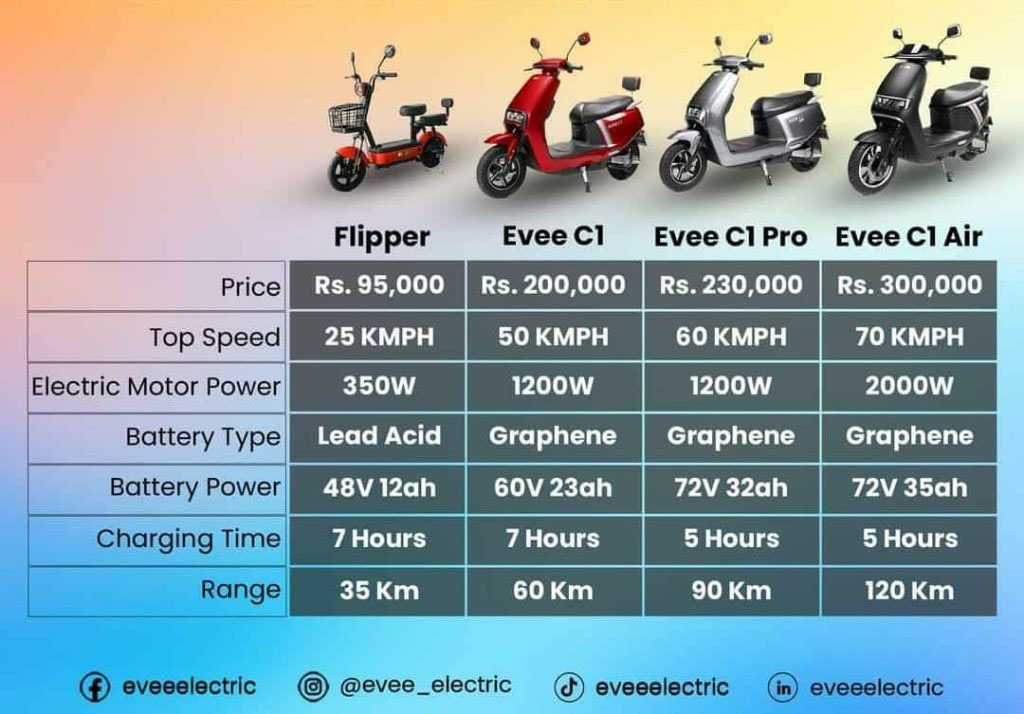 | | Flipper | Evee C1 | Evee C1 Pro | Evee C1 Air |
|---|---|---|---|---|
| Price | Rs. 95,000 | Rs. 200,000 | Rs. 230,000 | Rs. 300,000 |
| Top Speed | 25 KMPH | 50 KMPH | 60 KMPH | 70 KMPH |
| Electric Motor Power | 350W | 1200W | 1200W | 2000W |
| Battery Type | Lead Acid | Graphene | Graphene | Graphene |
| Battery Power | 48V 12ah | 60V 23ah | 72V 32ah | 72V 35ah |
| Charging Time | 7 Hours | 7 Hours | 5 Hours | 5 Hours |
| Range | 35 Km | 60 Km | 90 Km | 120 Km |

eveeelectric @evee_electric eveeelectric eveeelectric